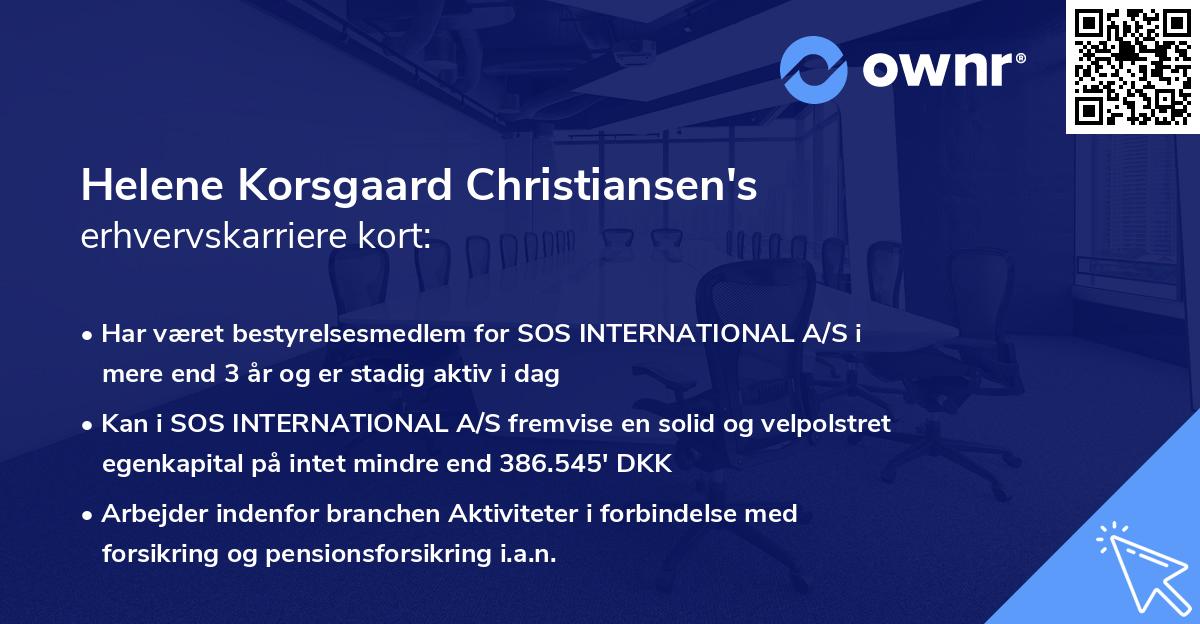 ownr®

Helene Korsgaard Christiansen's
erhvervskarriere kort:

• Har været bestyrelsesmedlem for SOS INTERNATIONAL A/S i mere end 3 år og er stadig aktiv i dag

• Kan i SOS INTERNATIONAL A/S fremvise en solid og velpolstret egenkapital på intet mindre end 386.545' DKK

• Arbejder indenfor branchen Aktiviteter i forbindelse med forsikring og pensionsforsikring i.a.n.